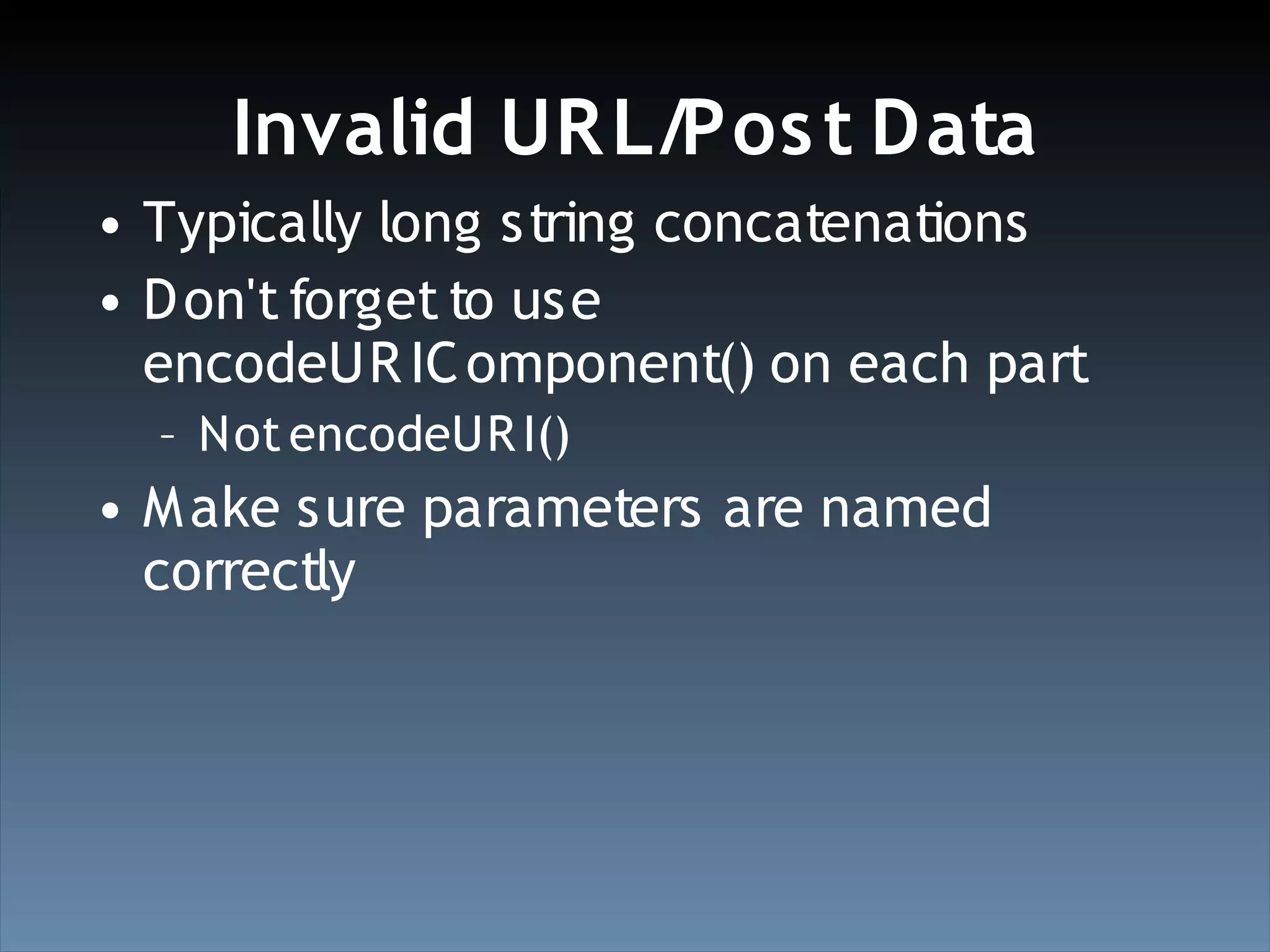 Invalid URL/Post Data

• Typically long string concatenations
• Don't forget to use encodeURIComponent() on each part
  – Not encodeURI()
• Make sure parameters are named correctly